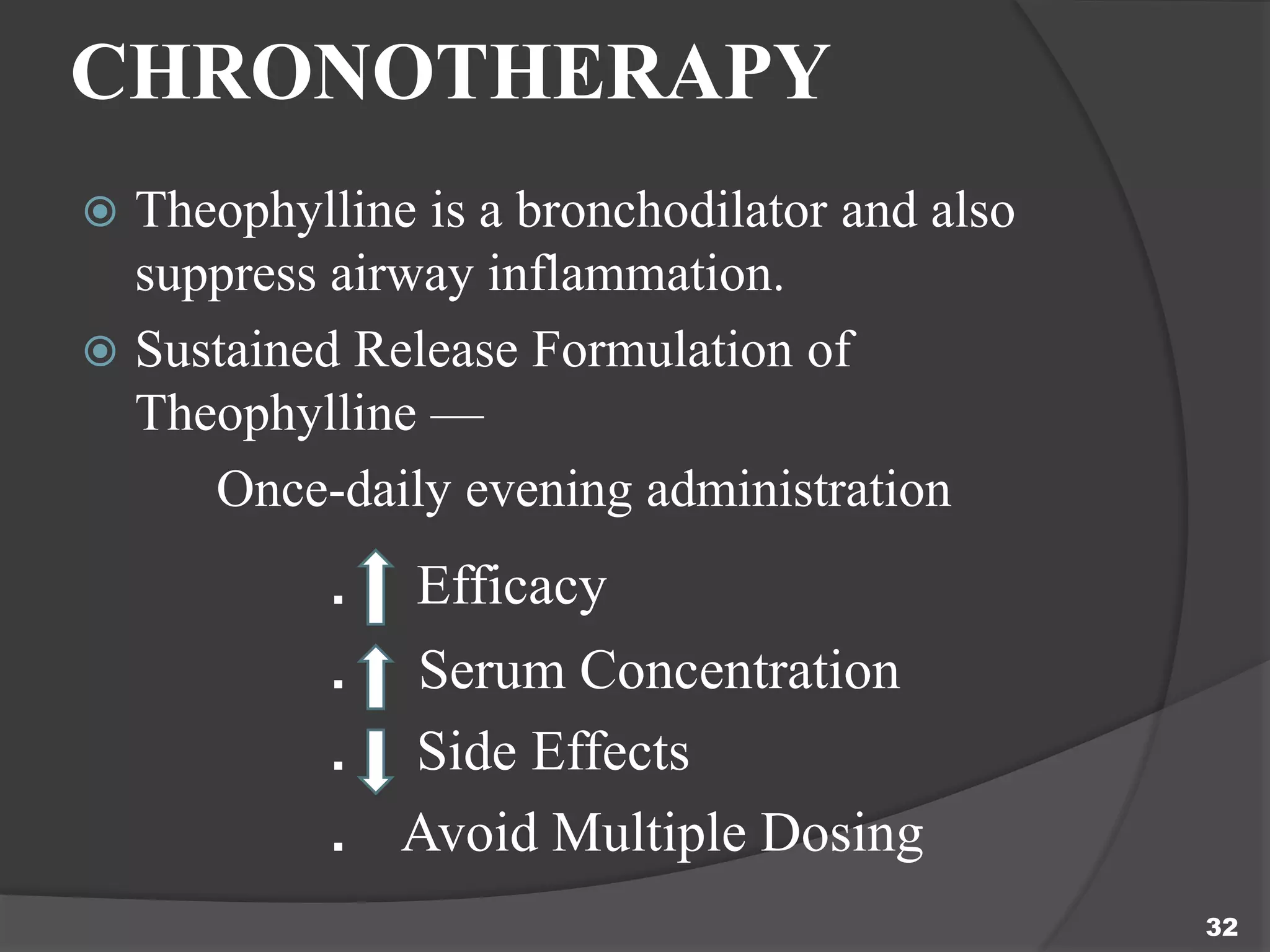 CHRONOTHERAPY

Theophylline is a bronchodilator and also suppress airway inflammation.

Sustained Release Formulation of Theophylline —

Once-daily evening administration

. ↑ Efficacy

. ↑ Serum Concentration

. ↓ Side Effects

. Avoid Multiple Dosing

32